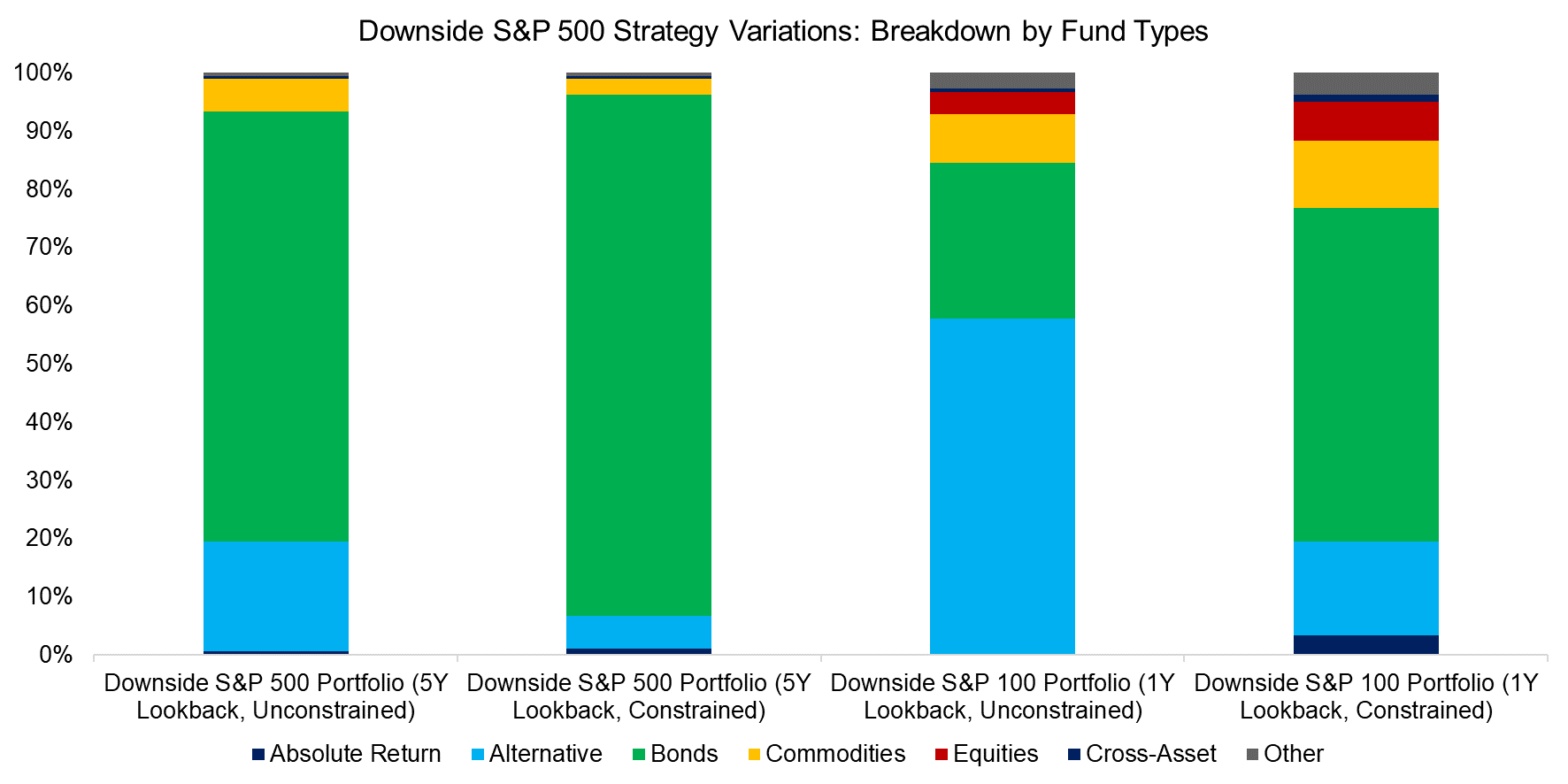 Downside S&P 500 Strategy Variations: Breakdown by Fund Types

100%
90%
80%
70%
60%
50%
40%
30%
20%
10%
0%

Downside S&P 500 Portfolio (5Y Lookback, Unconstrained)
Downside S&P 500 Portfolio (5Y Lookback, Constrained)
Downside S&P 100 Portfolio (1Y Lookback, Unconstrained)
Downside S&P 100 Portfolio (1Y Lookback, Constrained)

Absolute Return
Alternative
Bonds
Commodities
Equities
Cross-Asset
Other